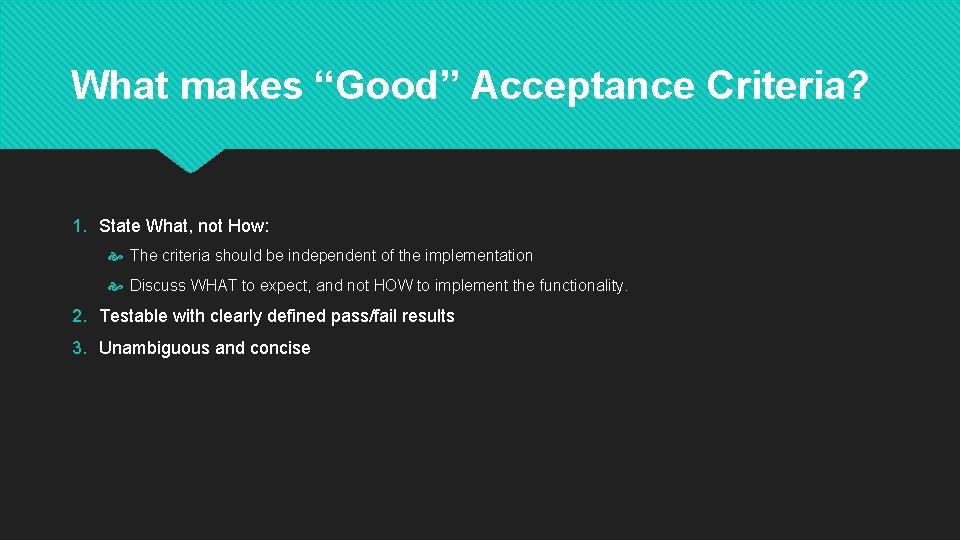 What makes “Good” Acceptance Criteria?

1. State What, not How:

The criteria should be independent of the implementation

Discuss WHAT to expect, and not HOW to implement the functionality.

2. Testable with clearly defined pass/fail results

3. Unambiguous and concise